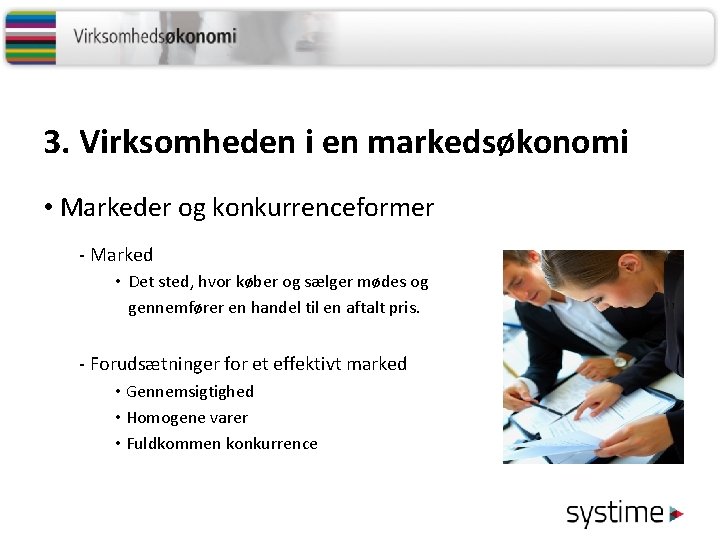 Virksomhedsøkonomi

3. Virksomheden i en markedsøkonomi

• Markeder og konkurrenceformer

- Marked

• Det sted, hvor køber og sælger mødes og gennemfører en handel til en aftalt pris.

- Forudsætninger for et effektivt marked

• Gennemsigtighed

• Homogene varer

• Fuldkommen konkurrence

systime